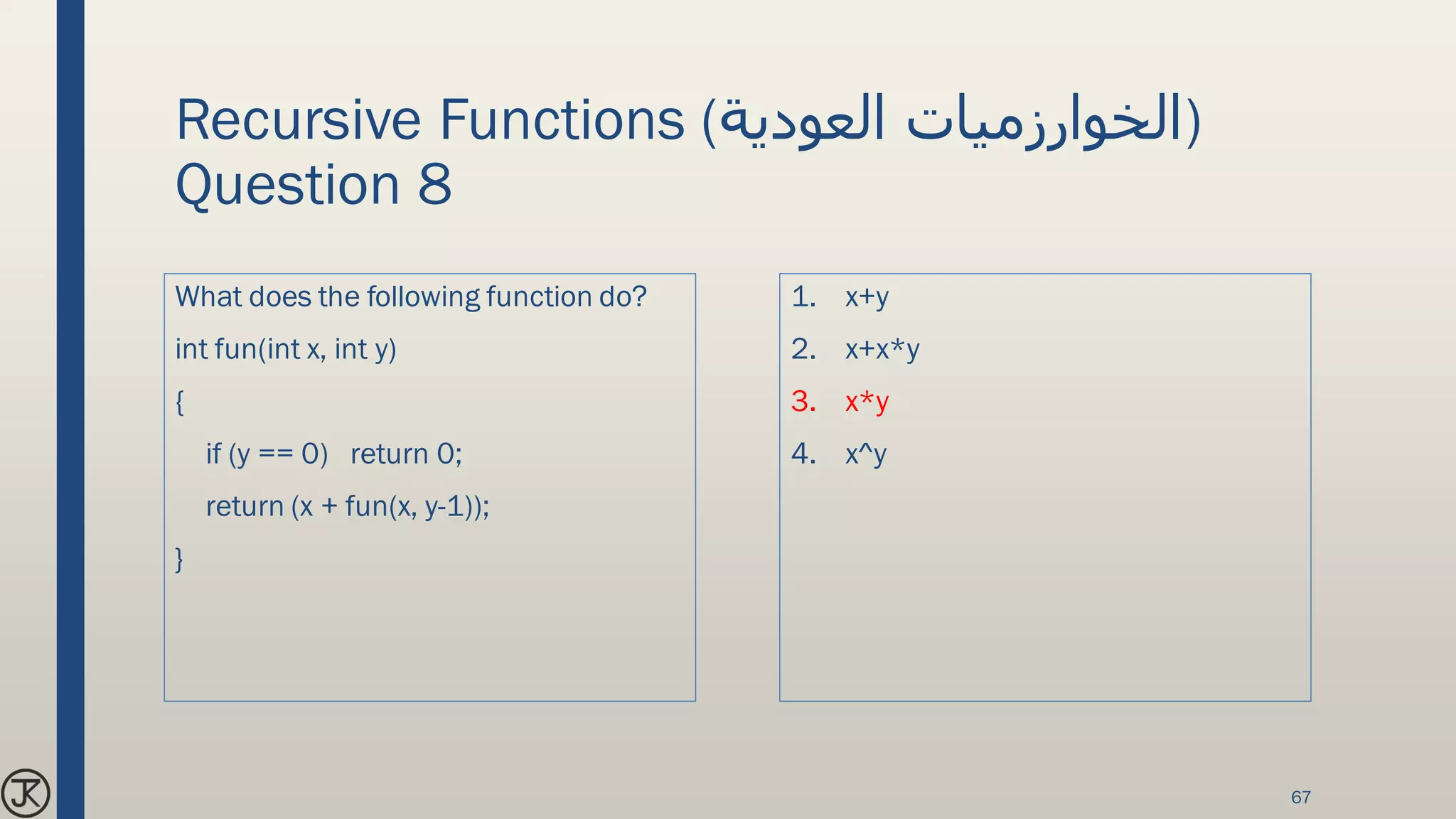 Recursive Functions (الخوارزميات العودية)
Question 8

What does the following function do?

int fun(int x, int y)

{

if (y == 0) return 0;

return (x + fun(x, y-1));

}

1. x+y
2. x+x*y
3. x*y
4. x^y

JK

67